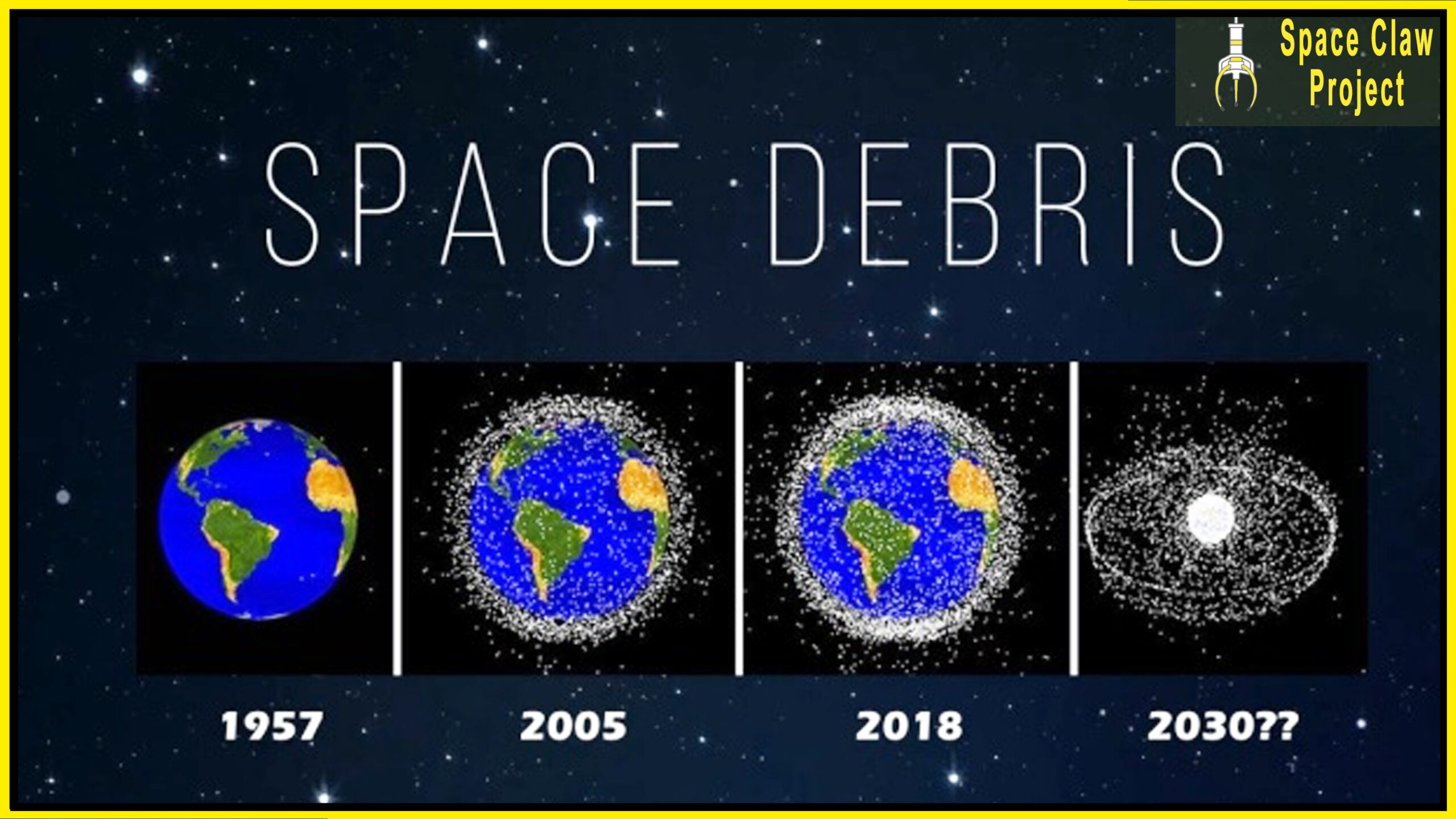 Space Claw Project

SPACE DEBRIS

1957

2005

2018

2030??